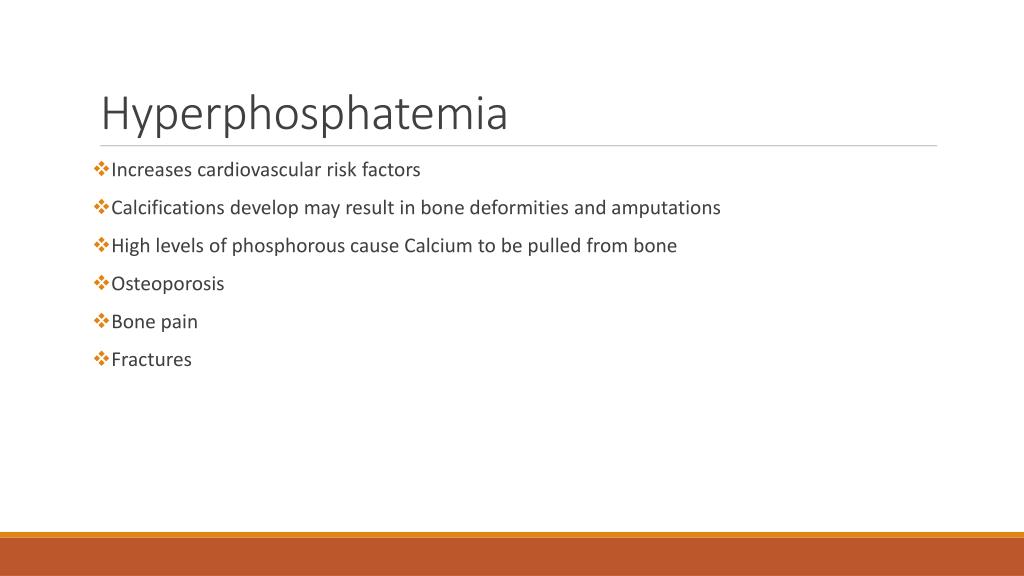 Hyperphosphatemia

❖Increases cardiovascular risk factors

❖Calcifications develop may result in bone deformities and amputations

❖High levels of phosphorous cause Calcium to be pulled from bone

❖Osteoporosis

❖Bone pain

❖Fractures